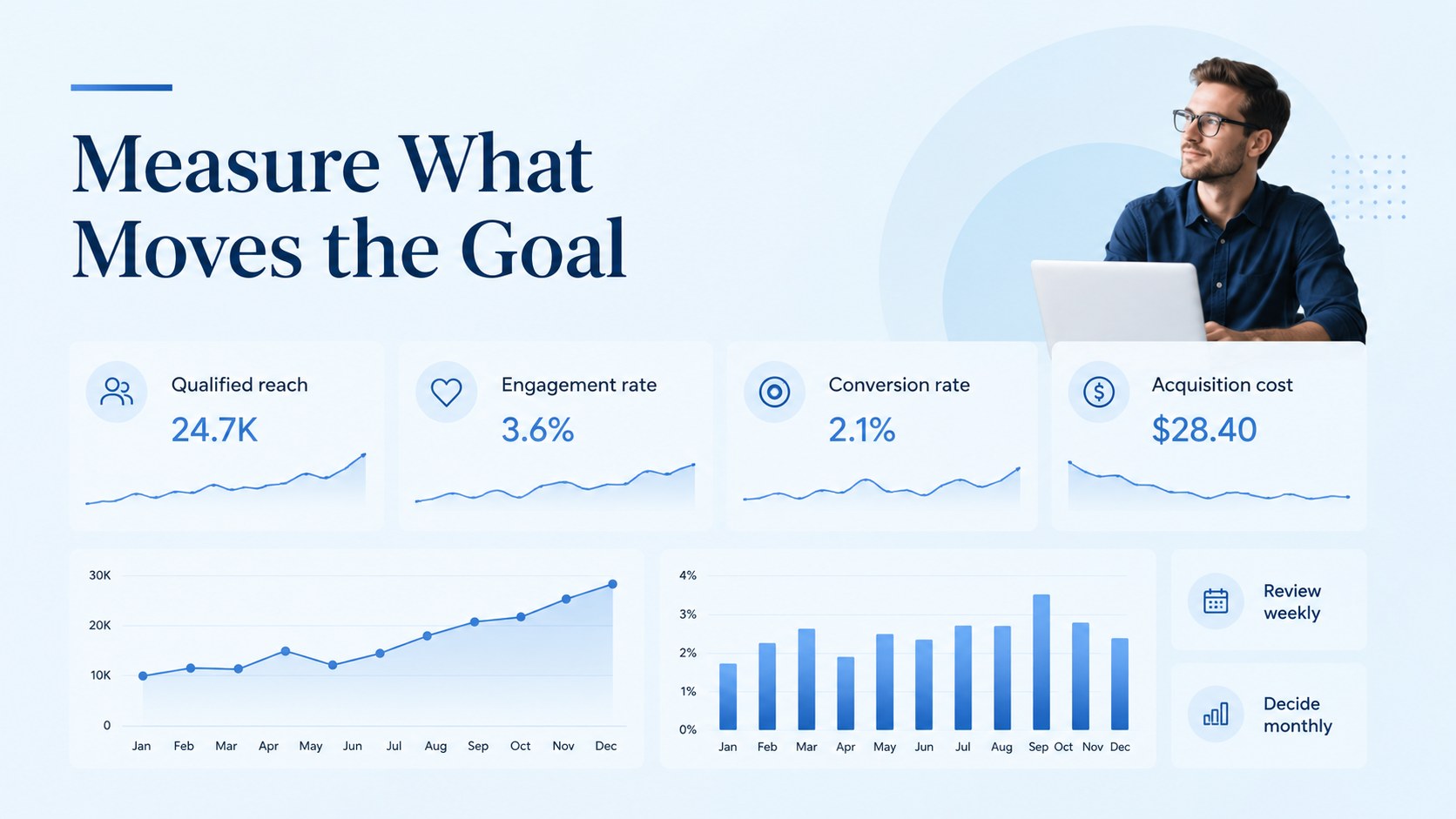 Measure What Moves the Goal

Qualified reach
24.7K

Engagement rate
3.6%

Conversion rate
2.1%

Acquisition cost
$28.40

30K
20K
10K
0
Jan Feb Mar Apr May Jun Jul Aug Sep Oct Nov Dec

4%
3%
2%
1%
0%
Jan Feb Mar Apr May Jun Jul Aug Sep Oct Nov Dec

Review weekly

Decide monthly